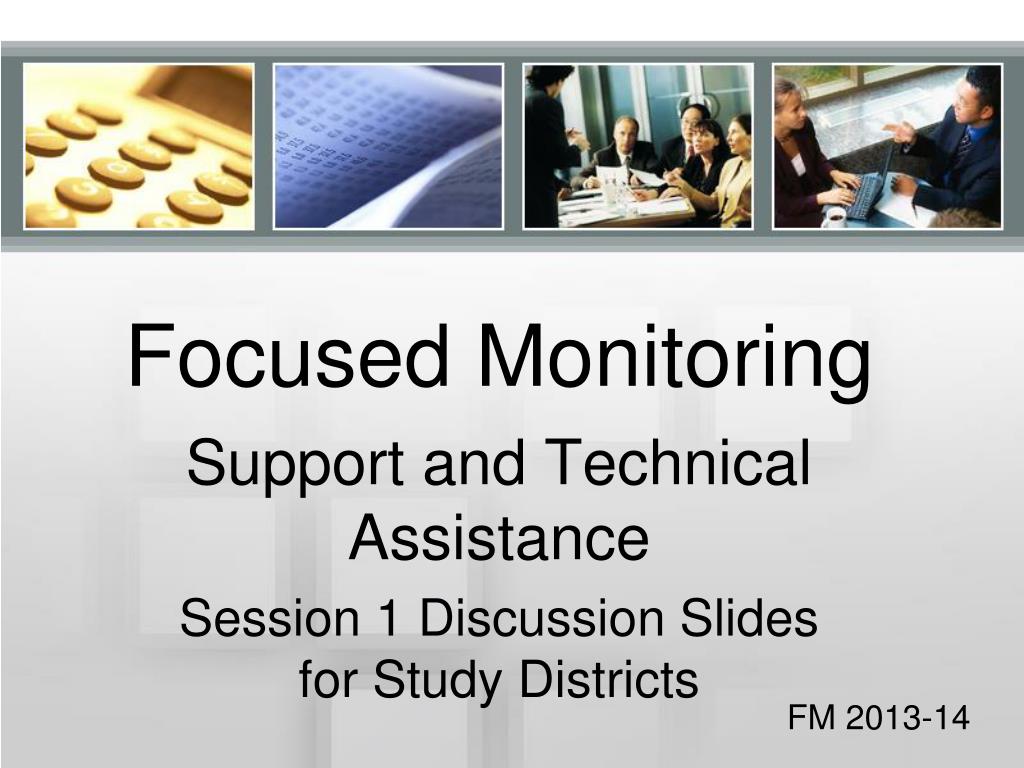 Focused Monitoring

Support and Technical Assistance

Session 1 Discussion Slides for Study Districts

FM 2013-14